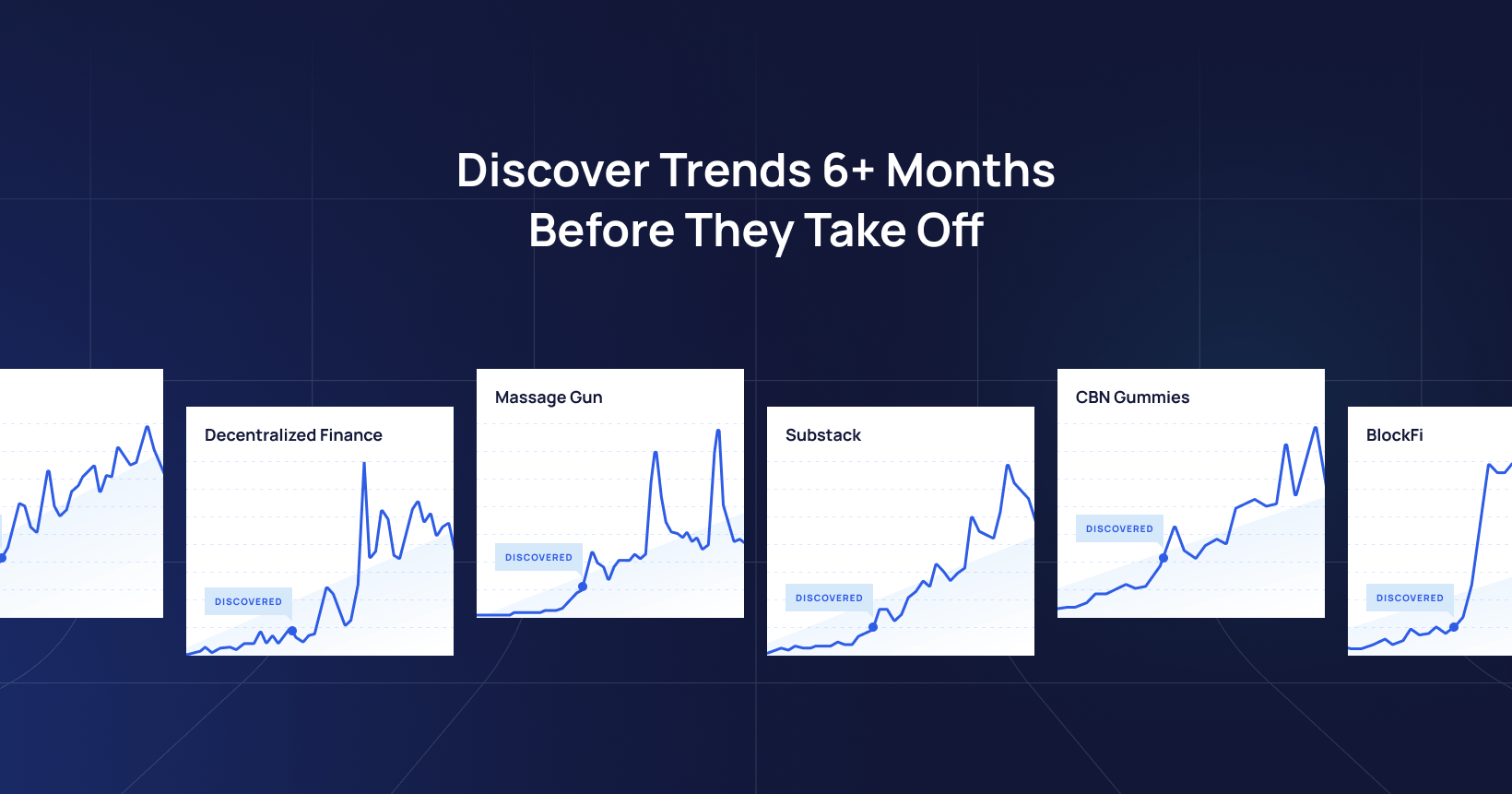 Discover Trends 6+ Months Before They Take Off

Decentralized Finance

DISCOVERED

Massage Gun

DISCOVERED

Substack

DISCOVERED

CBN Gummies

DISCOVERED

BlockFi

DISCOVERED